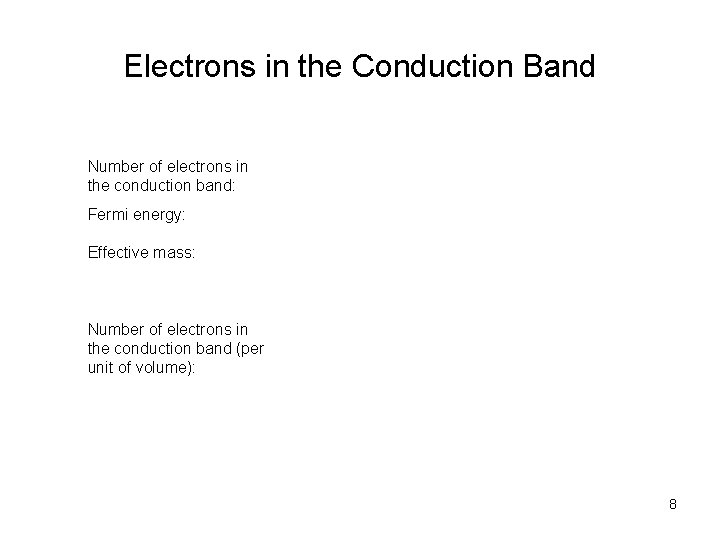 Electrons in the Conduction Band

Number of electrons in the conduction band:

Fermi energy:

Effective mass:

Number of electrons in the conduction band (per unit of volume):

8